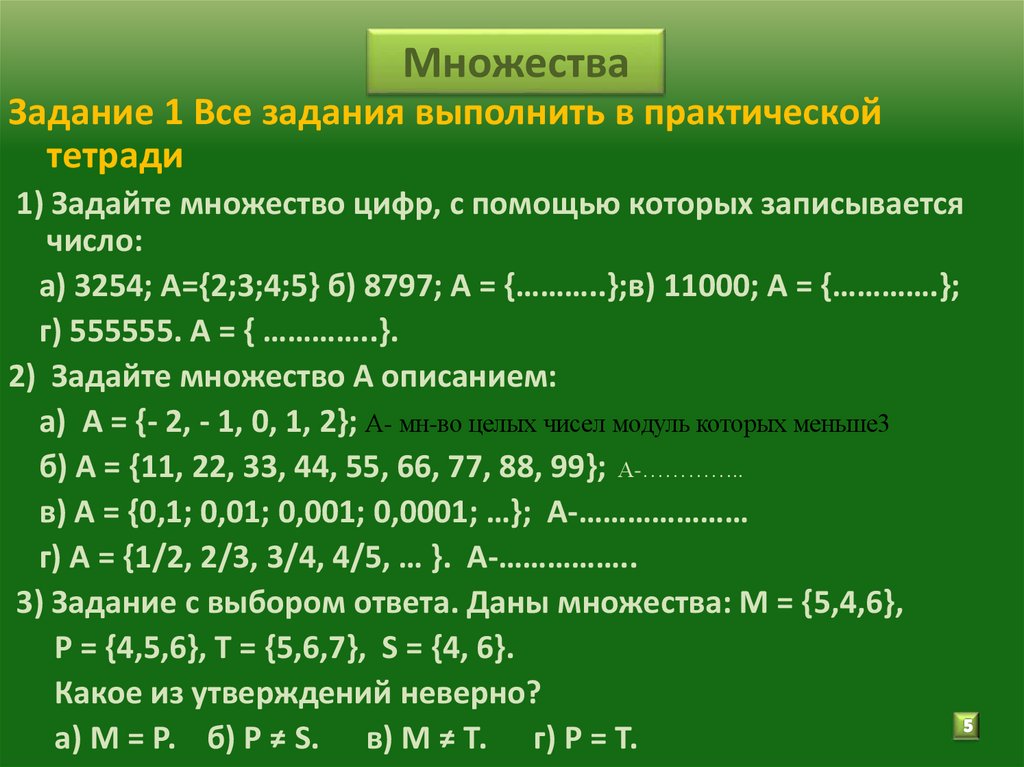 Множества

Задание 1 Все задания выполнить в практической тетради

1) Задайте множество цифр, с помощью которых записывается число:

а) 3254; А={2;3;4;5} б) 8797; А = {………..};в) 11000; А = {………….}; г) 555555. А = { …………..}.

2) Задайте множество А описанием:

а) А = {- 2, - 1, 0, 1, 2}; А- мн-во целых чисел модуль которых меньше3

б) А = {11, 22, 33, 44, 55, 66, 77, 88, 99}; А-…………..

в) А = {0,1; 0,01; 0,001; 0,0001; …}; А-…………………

г) А = {1/2, 2/3, 3/4, 4/5, … }. А-……………..

3) Задание с выбором ответа. Даны множества: М = {5,4,6}, Р = {4,5,6}, Т = {5,6,7}, S = {4, 6}.

Какое из утверждений неверно?

а) М = Р. б) Р ≠ S. в) М ≠ Т. г) Р = Т.

5